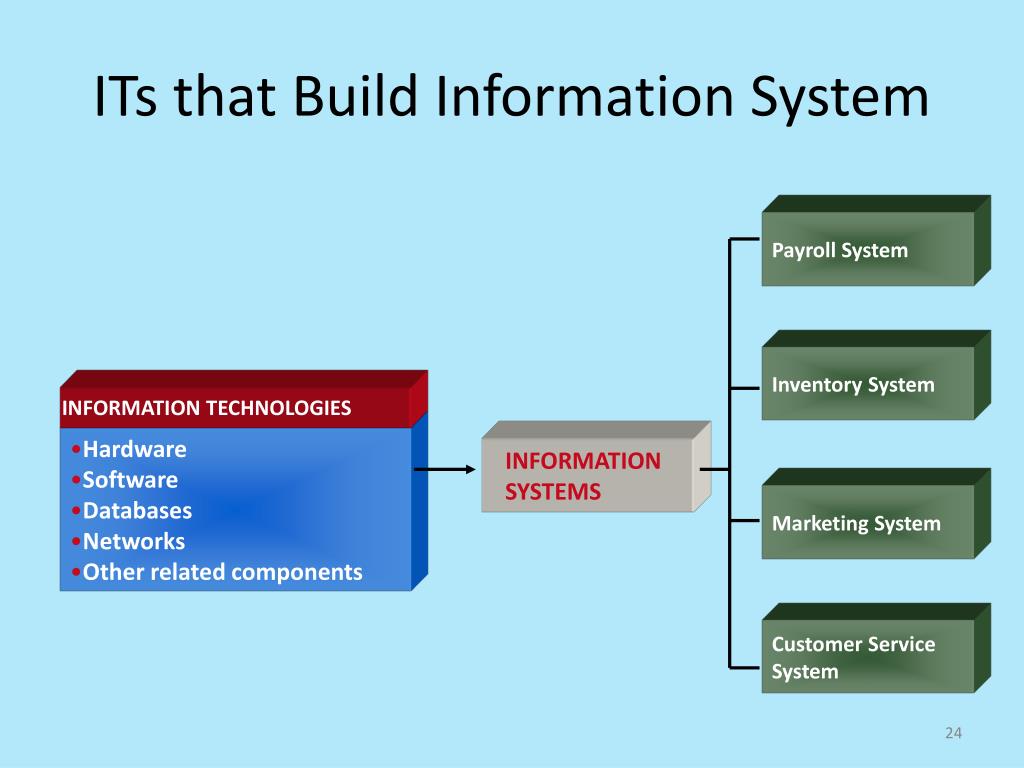 ITs that Build Information System

INFORMATION TECHNOLOGIES

•Hardware
•Software
•Databases
•Networks
•Other related components

INFORMATION SYSTEMS

Payroll System

Inventory System

Marketing System

Customer Service System

24